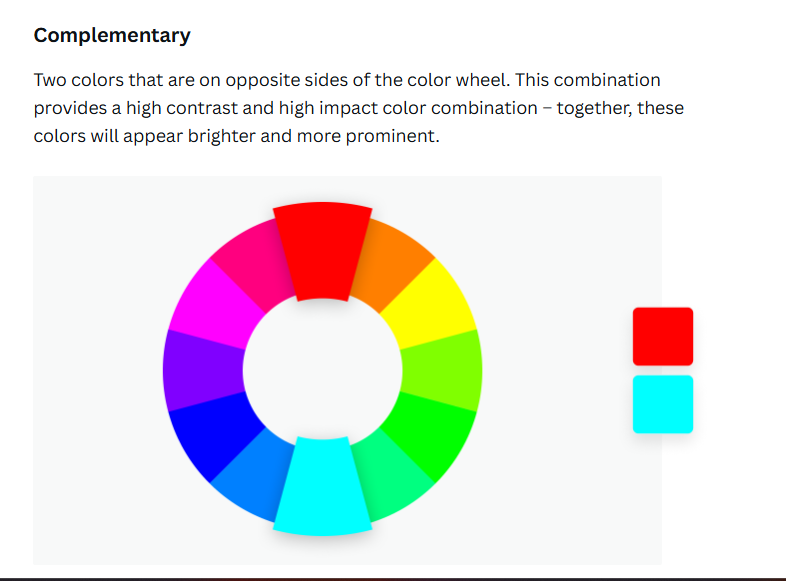 Complementary

Two colors that are on opposite sides of the color wheel. This combination provides a high contrast and high impact color combination – together, these colors will appear brighter and more prominent.